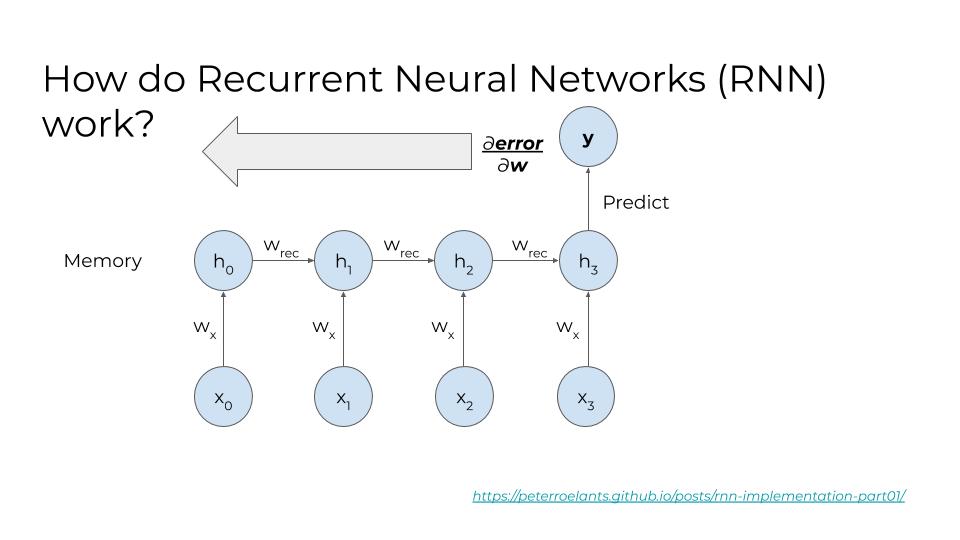 How do Recurrent Neural Networks (RNN) work?

$\frac{\partial error}{\partial w}$

y

Predict

Memory

$h_0$ $w_{rec}$ $h_1$ $w_{rec}$ $h_2$ $w_{rec}$ $h_3$

$w_x$ $w_x$ $w_x$ $w_x$

$x_0$ $x_1$ $x_2$ $x_3$

https://peterroelants.github.io/posts/rnn-implementation-part01/